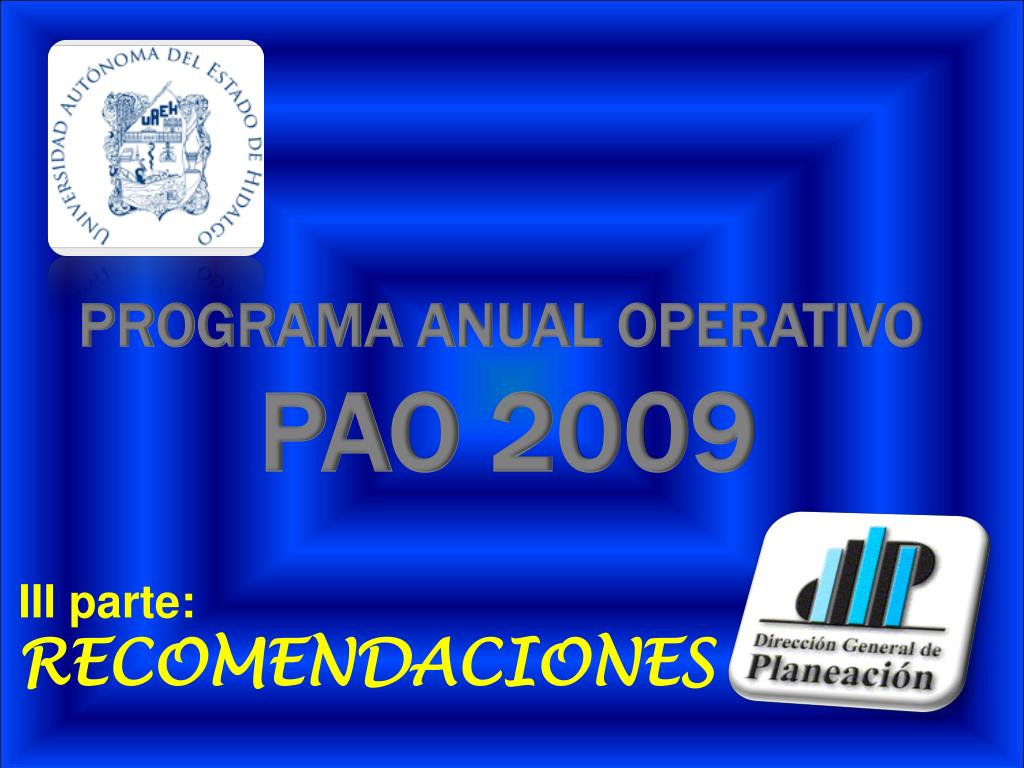 UNIVERSIDAD AUTÓNOMA DEL ESTADO DE HIDALGO

UAEH

PROGRAMA ANUAL OPERATIVO

PAO 2009

III parte:
RECOMENDACIONES

Dirección General de
Planeación